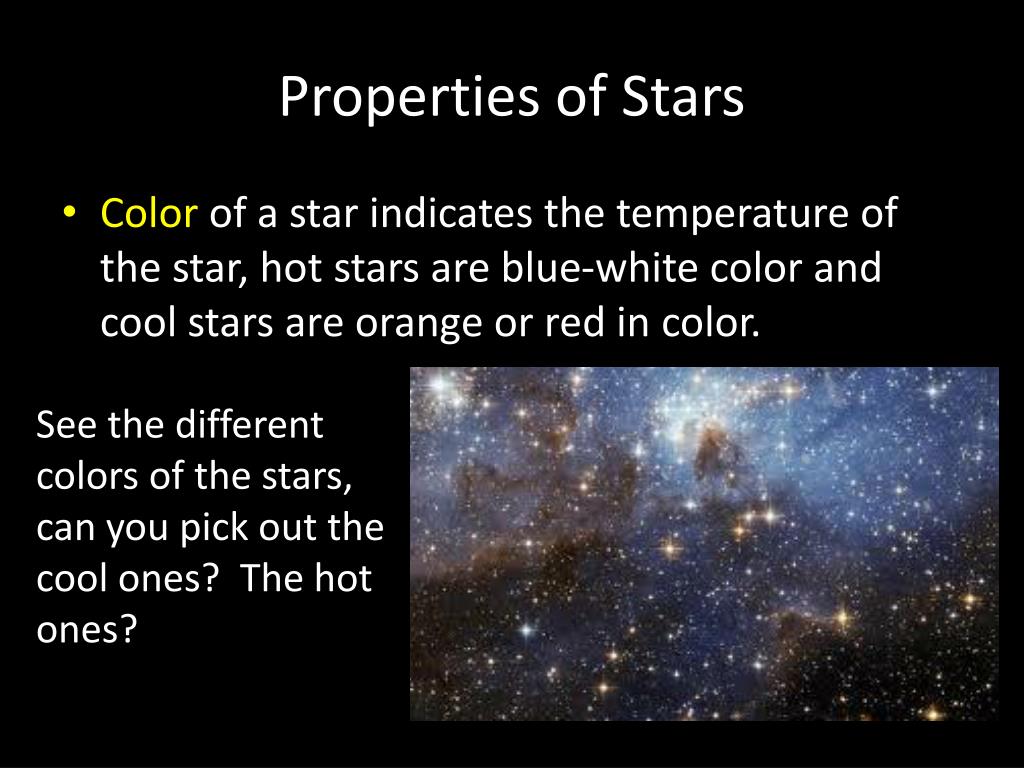 Properties of Stars

• Color of a star indicates the temperature of the star, hot stars are blue-white color and cool stars are orange or red in color.

See the different colors of the stars, can you pick out the cool ones? The hot ones?